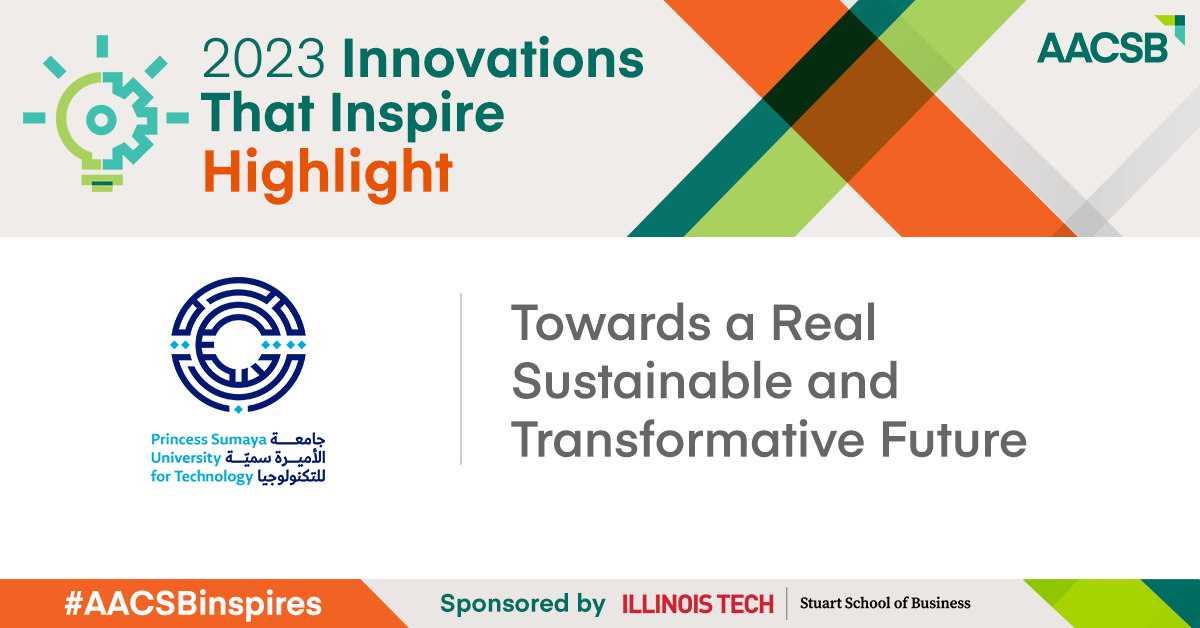 2023 Innovations That Inspire Highlight

AACSB

Princess Sumaya University for Technology
جامعة الأميرة سميّة للتكنولوجيا

Towards a Real Sustainable and Transformative Future

#AACSBinspires

Sponsored by ILLINOIS TECH | Stuart School of Business